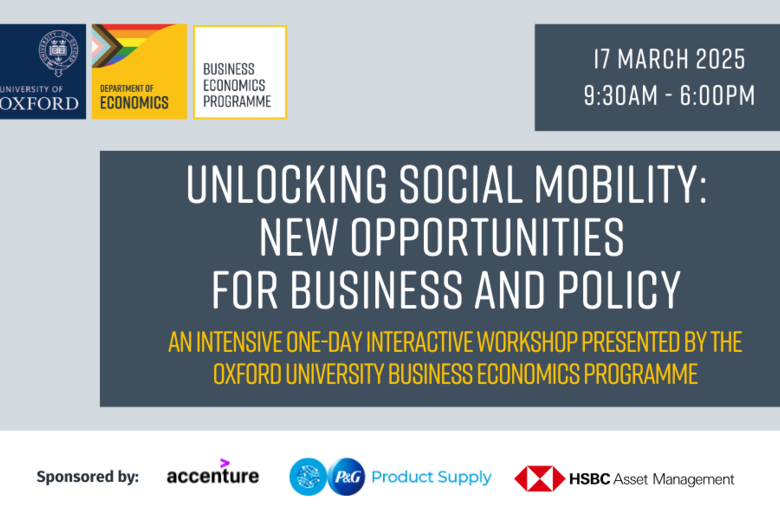 UNIVERSITY OF OXFORD

DEPARTMENT OF ECONOMICS

BUSINESS ECONOMICS PROGRAMME

17 MARCH 2025
9:30AM - 6:00PM

UNLOCKING SOCIAL MOBILITY: NEW OPPORTUNITIES FOR BUSINESS AND POLICY

AN INTENSIVE ONE-DAY INTERACTIVE WORKSHOP PRESENTED BY THE OXFORD UNIVERSITY BUSINESS ECONOMICS PROGRAMME

Sponsored by: accenture P&G Product Supply HSBC Asset Management